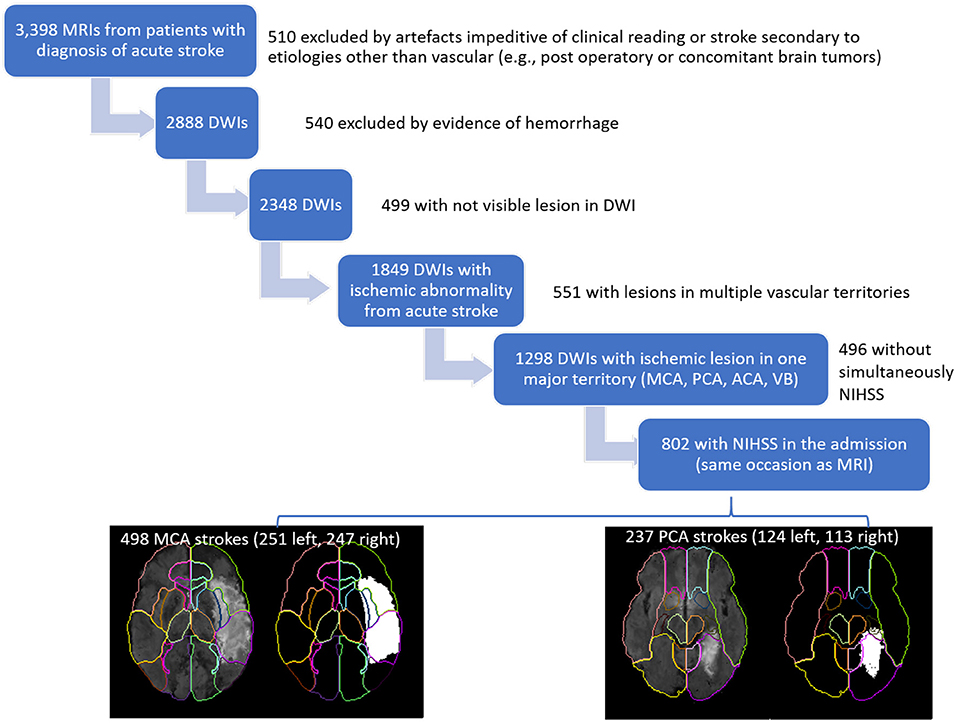 3,398 MRIs from patients with diagnosis of acute stroke

510 excluded by artefacts impeditive of clinical reading or stroke secondary to etiologies other than vascular (e.g., post operatory or concomitant brain tumors)

2888 DWIs

540 excluded by evidence of hemorrhage

2348 DWIs

499 with not visible lesion in DWI

1849 DWIs with ischemic abnormality from acute stroke

551 with lesions in multiple vascular territories

1298 DWIs with ischemic lesion in one major territory (MCA, PCA, ACA, VB)

496 without simultaneously NIHSS

802 with NIHSS in the admission (same occasion as MRI)

498 MCA strokes (251 left, 247 right)

237 PCA strokes (124 left, 113 right)